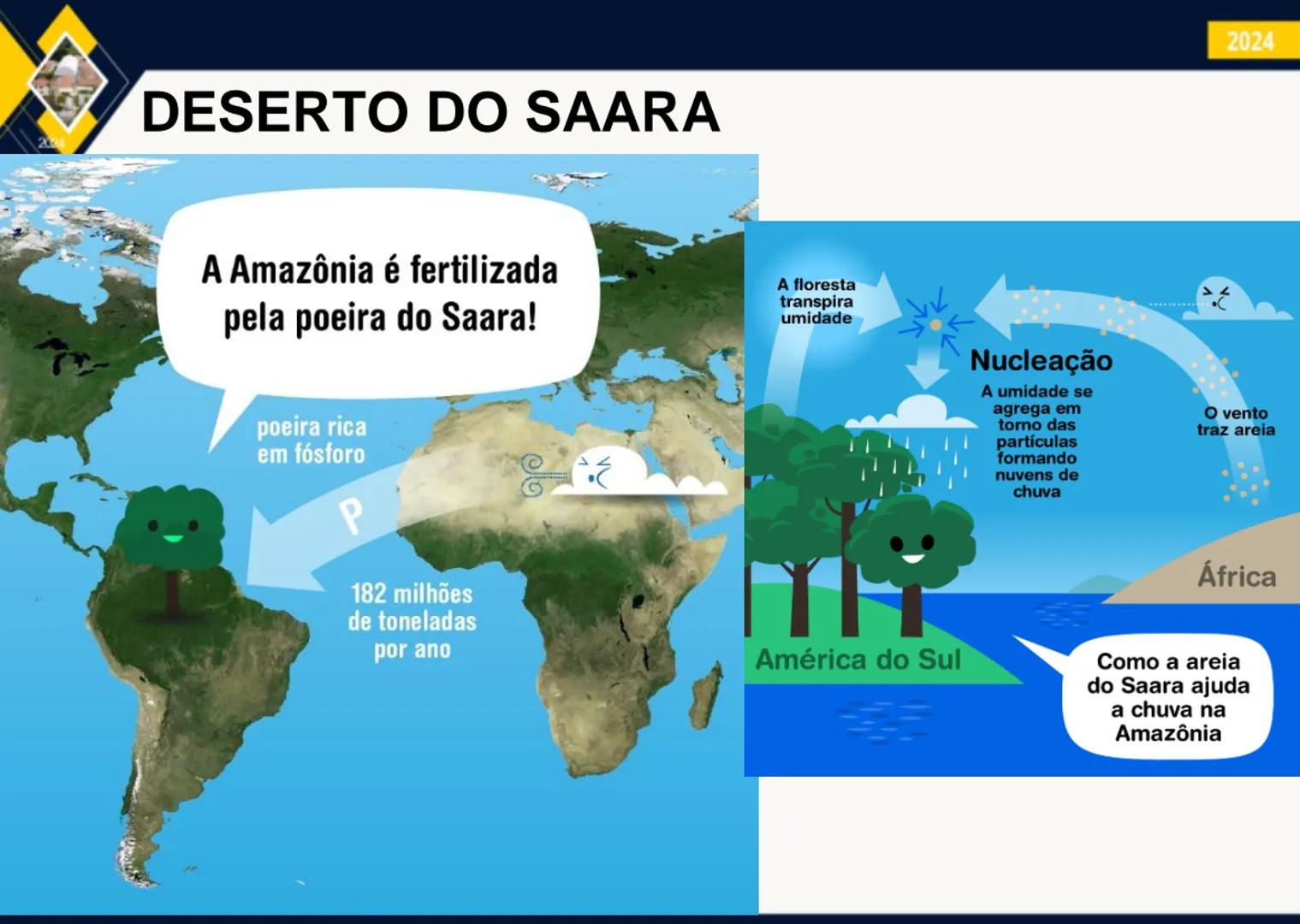 2024

2024

DESERTO DO SAARA

A Amazônia é fertilizada pela poeira do Saara!

poeira rica em fósforo

P

182 milhões de toneladas por ano

A floresta transpira umidade

Nucleação

A umidade se agrega em torno das partículas formando nuvens de chuva

O vento traz areia

África

América do Sul

Como a areia do Saara ajuda a chuva na Amazônia